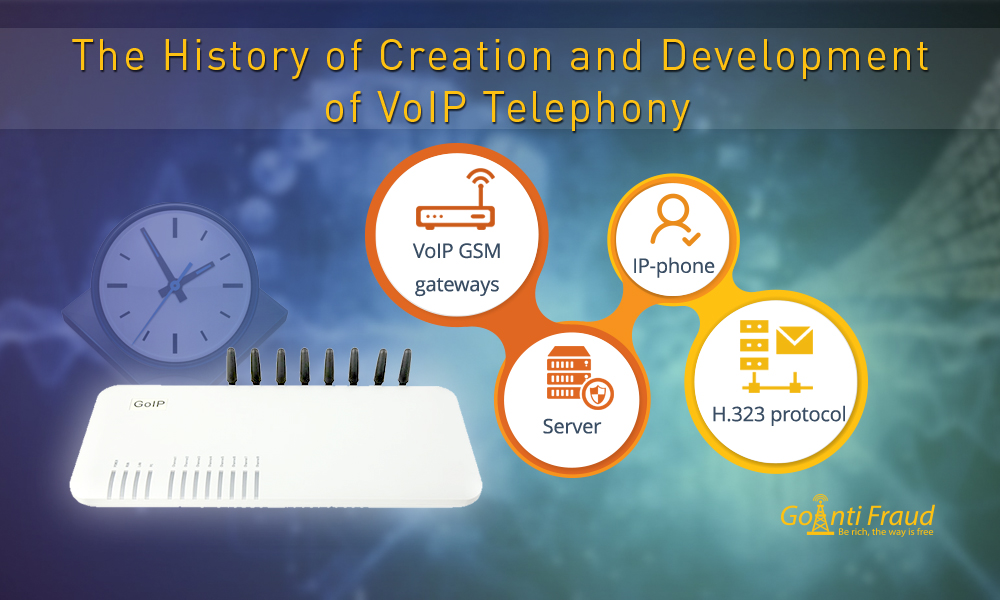 The History of Creation and Development of VoIP Telephony

VoIP GSM gateways

IP-phone

Server

H.323 protocol

GoIP

GoAnti Fraud
Be rich, the way is free